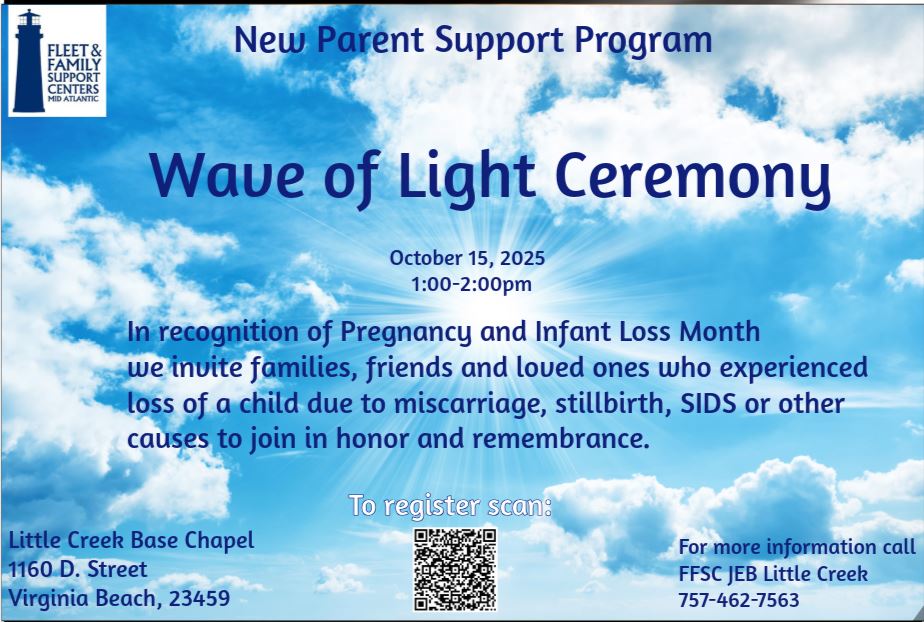 FLEET & FAMILY SUPPORT CENTERS MID ATLANTIC

New Parent Support Program

Wave of Light Ceremony

October 15, 2025
1:00-2:00pm

In recognition of Pregnancy and Infant Loss Month we invite families, friends and loved ones who experienced loss of a child due to miscarriage, stillbirth, SIDS or other causes to join in honor and remembrance.

To register scan:

Little Creek Base Chapel
1160 D. Street
Virginia Beach, 23459

For more information call
FFSC JEB Little Creek
757-462-7563